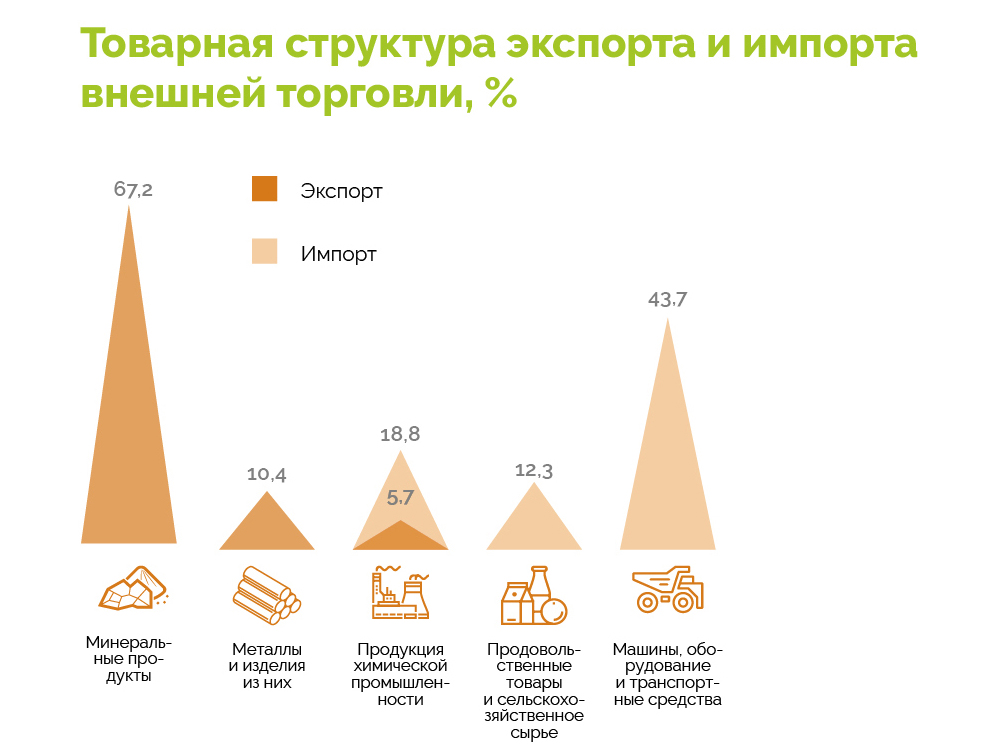 Товарная структура экспорта и импорта внешней торговли, %

Экспорт

Импорт

67,2

10,4

18,8

5,7

12,3

43,7

Минеральные продукты

Металлы и изделия из них

Продукция химической промышленности

Продовольственные товары и сельскохозяйственное сырье

Машины, оборудование и транспортные средства